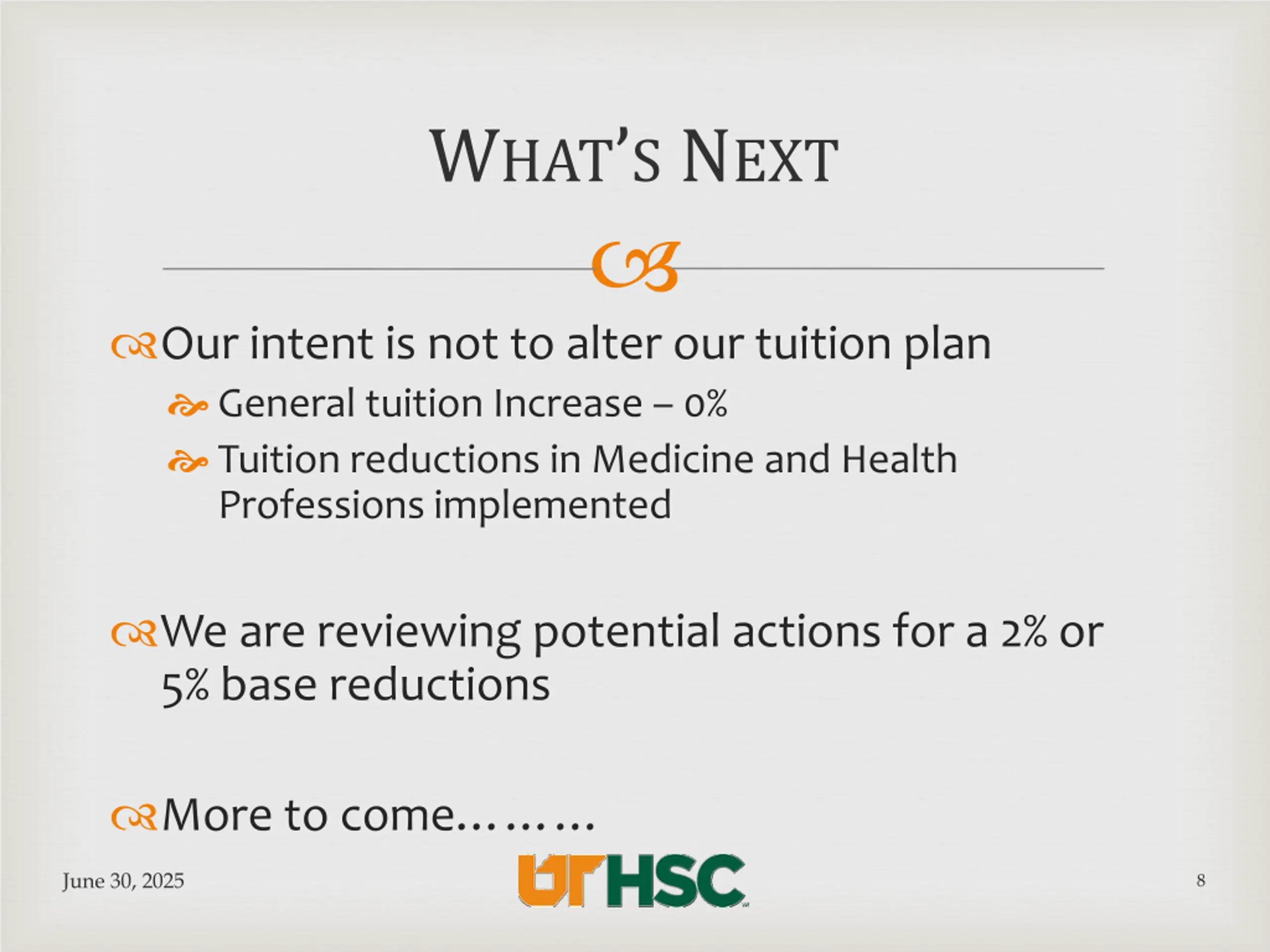 WHAT'S NEXT

Our intent is not to alter our tuition plan

General tuition Increase – 0%

Tuition reductions in Medicine and Health Professions implemented

We are reviewing potential actions for a 2% or 5% base reductions

More to come………

June 30, 2025

UTHSC

8